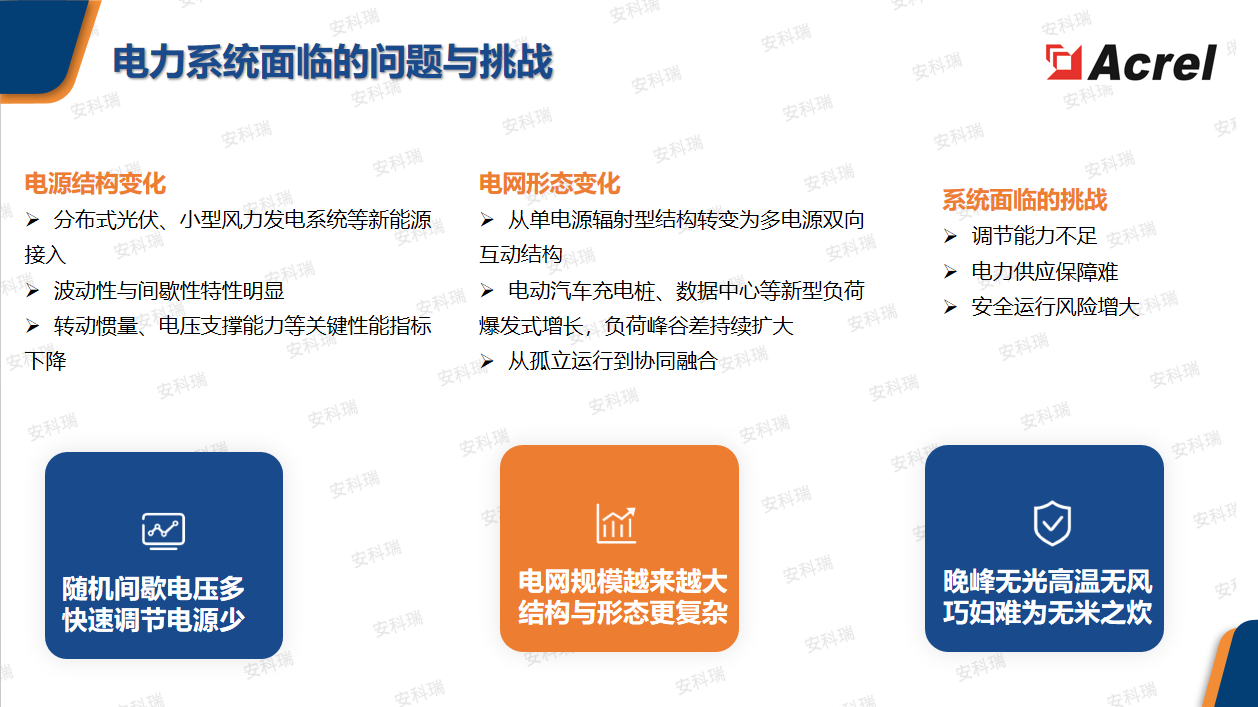 电力系统面临的问题与挑战

Acrel

电源结构变化
➢ 分布式光伏、小型风力发电系统等新能源接入
➢ 波动性与间歇性特性明显
➢ 转动惯量、电压支撑能力等关键性能指标下降

电网形态变化
➢ 从单电源辐射型结构转变为多电源双向互动结构
➢ 电动汽车充电桩、数据中心等新型负荷爆发式增长，负荷峰谷差持续扩大
➢ 从孤立运行到协同融合

系统面临的挑战
➢ 调节能力不足
➢ 电力供应保障难
➢ 安全运行风险增大

随机间歇电压多
快速调节电源少

电网规模越来越大
结构与形态更复杂

晚峰无光高温无风
巧妇难为无米之炊

安科瑞